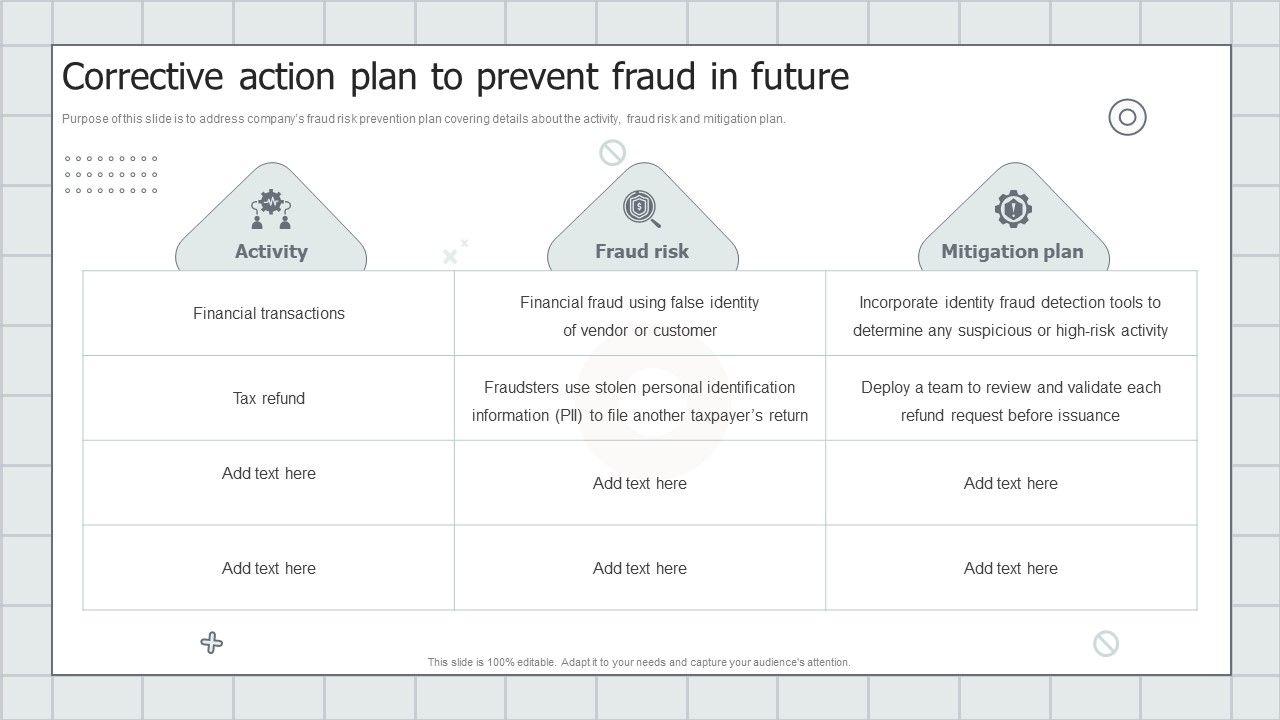 Corrective action plan to prevent fraud in future

Purpose of this slide is to address company's fraud risk prevention plan covering details about the activity, fraud risk and mitigation plan.

| Activity | Fraud risk | Mitigation plan |
|---|---|---|
| Financial transactions | Financial fraud using false identity of vendor or customer | Incorporate identity fraud detection tools to determine any suspicious or high-risk activity |
| Tax refund | Fraudsters use stolen personal identification information (PII) to file another taxpayer's return | Deploy a team to review and validate each refund request before issuance |
| Add text here | Add text here | Add text here |
| Add text here | Add text here | Add text here |

This slide is 100% editable. Adapt it to your needs and capture your audience's attention.